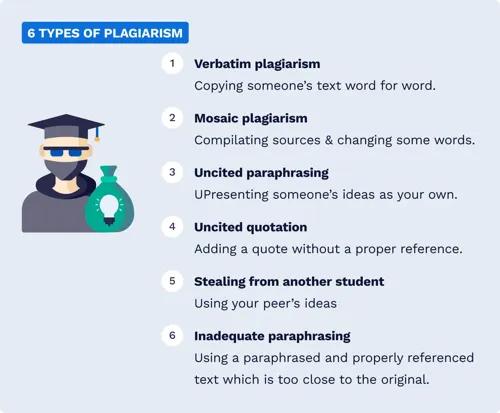 6 TYPES OF PLAGIARISM

1 Verbatim plagiarism
Copying someone's text word for word.

2 Mosaic plagiarism
Compilating sources & changing some words.

3 Uncited paraphrasing
UPresenting someone's ideas as your own.

4 Uncited quotation
Adding a quote without a proper reference.

5 Stealing from another student
Using your peer's ideas

6 Inadequate paraphrasing
Using a paraphrased and properly referenced text which is too close to the original.